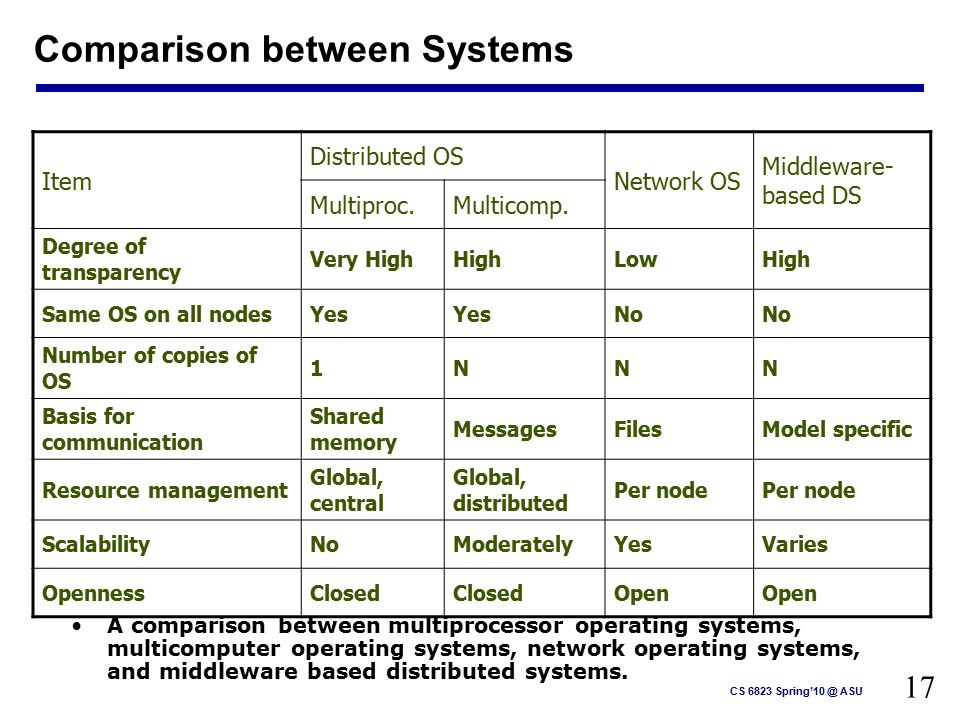 Comparison between Systems

| Item | Distributed OS Multiproc. | Distributed OS Multicomp. | Network OS | Middleware-based DS |
|---|---|---|---|---|
| Degree of transparency | Very High | High | Low | High |
| Same OS on all nodes | Yes | Yes | No | No |
| Number of copies of OS | 1 | N | N | N |
| Basis for communication | Shared memory | Messages | Files | Model specific |
| Resource management | Global, central | Global, distributed | Per node | Per node |
| Scalability | No | Moderately | Yes | Varies |
| Openness | Closed | Closed | Open | Open |

• A comparison between multiprocessor operating systems, multicomputer operating systems, network operating systems, and middleware based distributed systems.

CS 6823 Spring'10 @ ASU

17